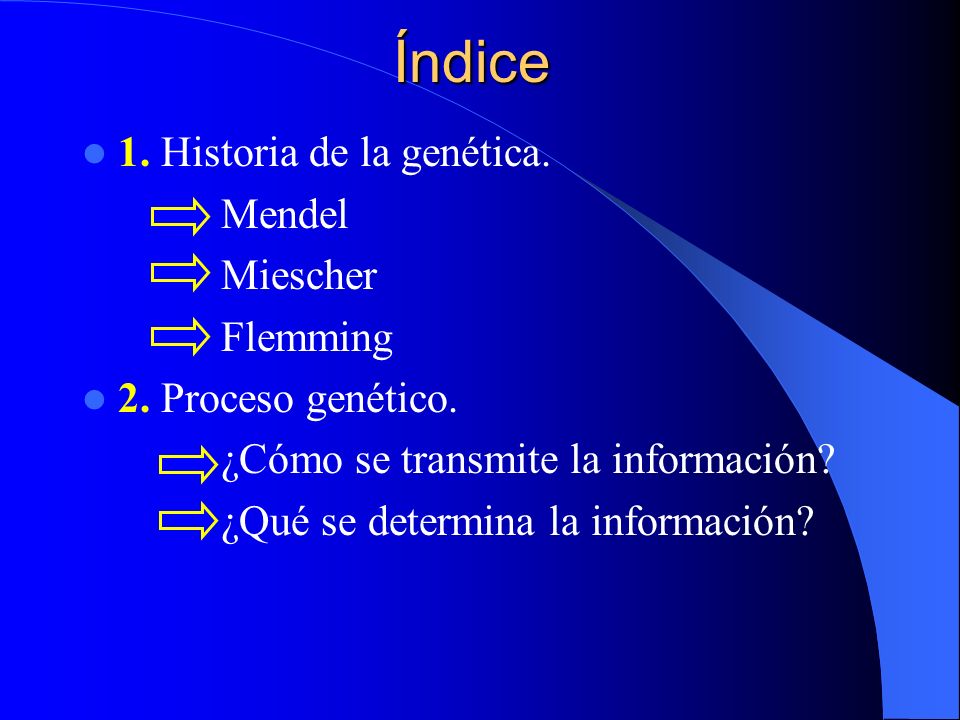 Índice

1. Historia de la genética.

Mendel

Miescher

Flemming

2. Proceso genético.

¿Cómo se transmite la información?

¿Qué se determina la información?